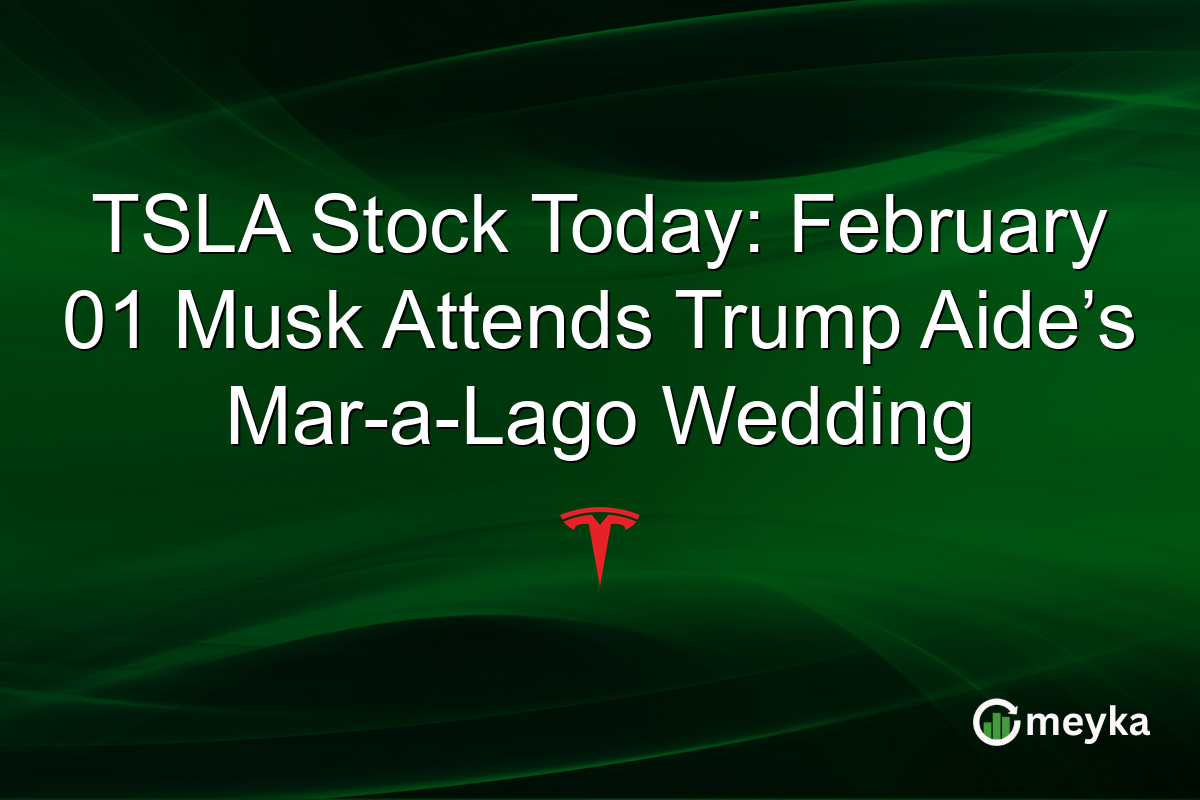 TSLA Stock Today: February 01 Musk Attends Trump Aide’s Mar-a-Lago Wedding

meyka